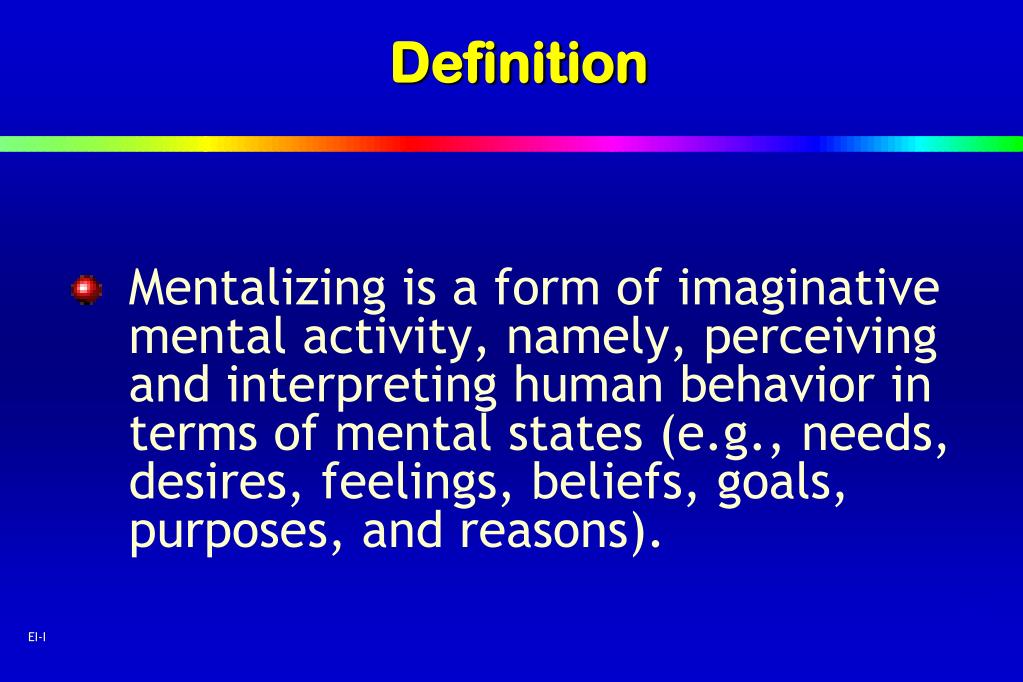 Definition

Mentalizing is a form of imaginative mental activity, namely, perceiving and interpreting human behavior in terms of mental states (e.g., needs, desires, feelings, beliefs, goals, purposes, and reasons).

EI-I